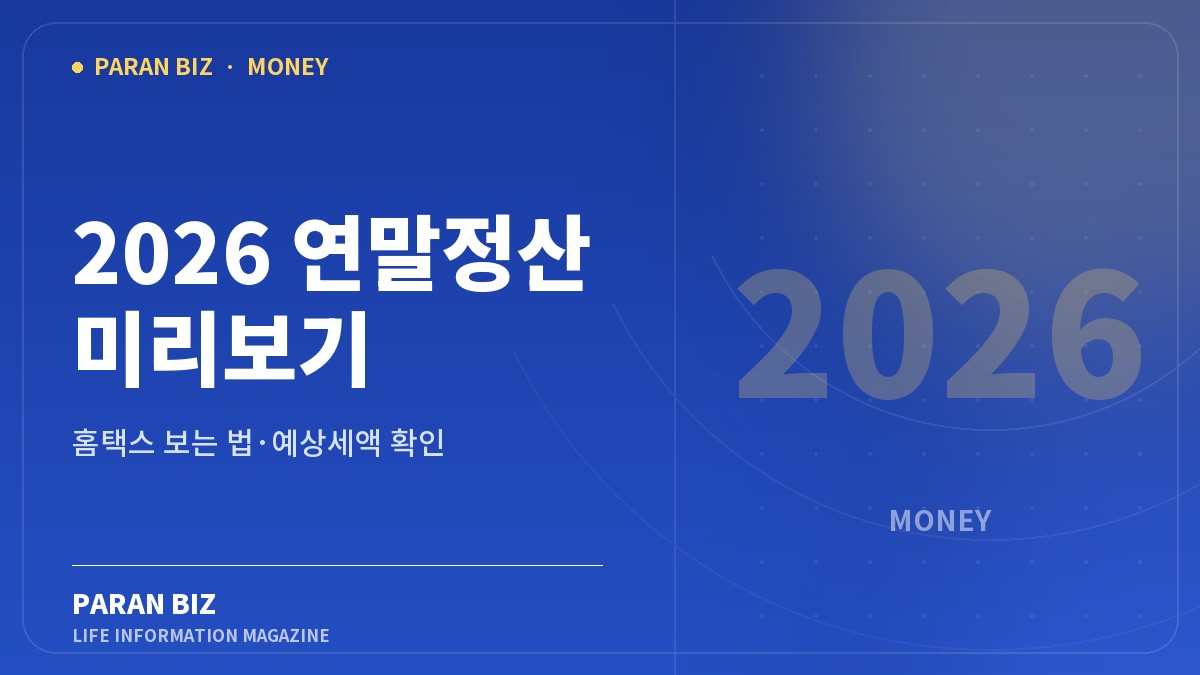 • PARAN BIZ · MONEY

2026 연말정산
미리보기

홈택스 보는 법·예상세액 확인

PARAN BIZ
LIFE INFORMATION MAGAZINE

2026

MONEY